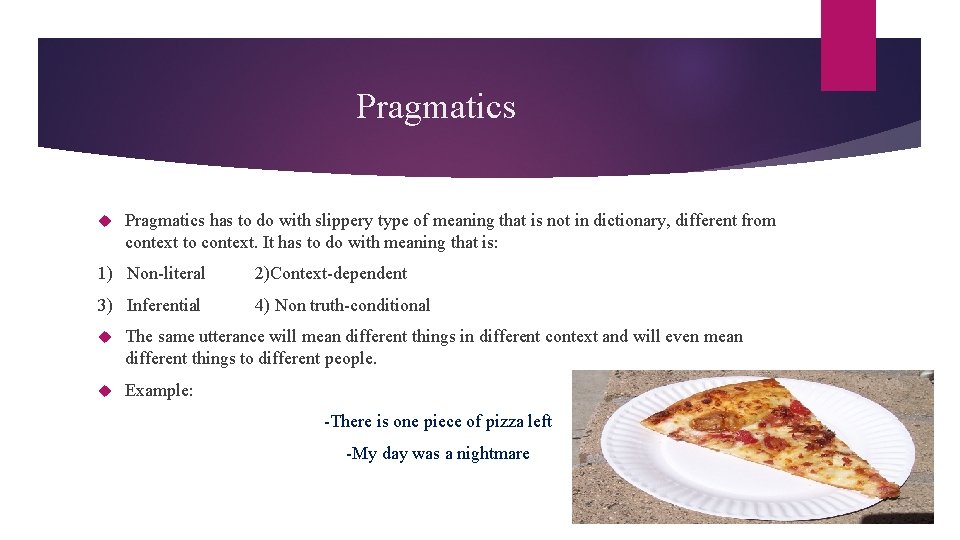 Pragmatics

Pragmatics has to do with slippery type of meaning that is not in dictionary, different from context to context. It has to do with meaning that is:

1) Non-literal 2)Context-dependent

3) Inferential 4) Non truth-conditional

The same utterance will mean different things in different context and will even mean different things to different people.

Example:

-There is one piece of pizza left

-My day was a nightmare